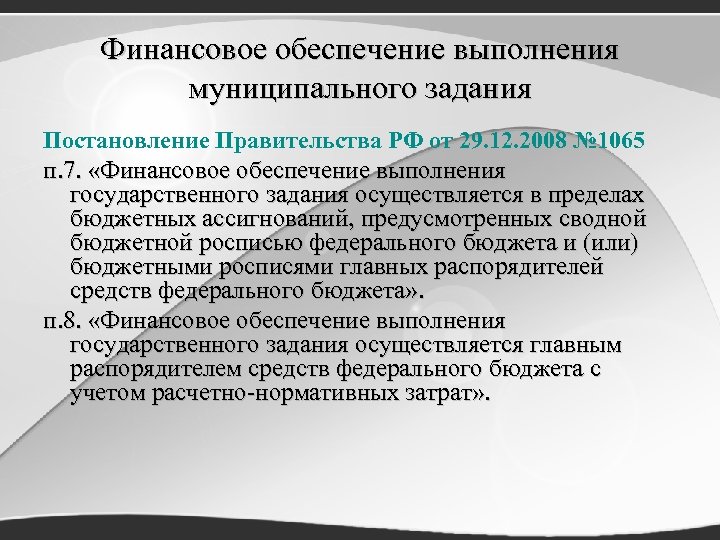 Финансовое обеспечение выполнения муниципального задания

Постановление Правительства РФ от 29.12.2008 №1065

п.7. «Финансовое обеспечение выполнения государственного задания осуществляется в пределах бюджетных ассигнований, предусмотренных сводной бюджетной росписью федерального бюджета и (или) бюджетными росписями главных распорядителей средств федерального бюджета».

п.8. «Финансовое обеспечение выполнения государственного задания осуществляется главным распорядителем средств федерального бюджета с учетом расчетно-нормативных затрат».